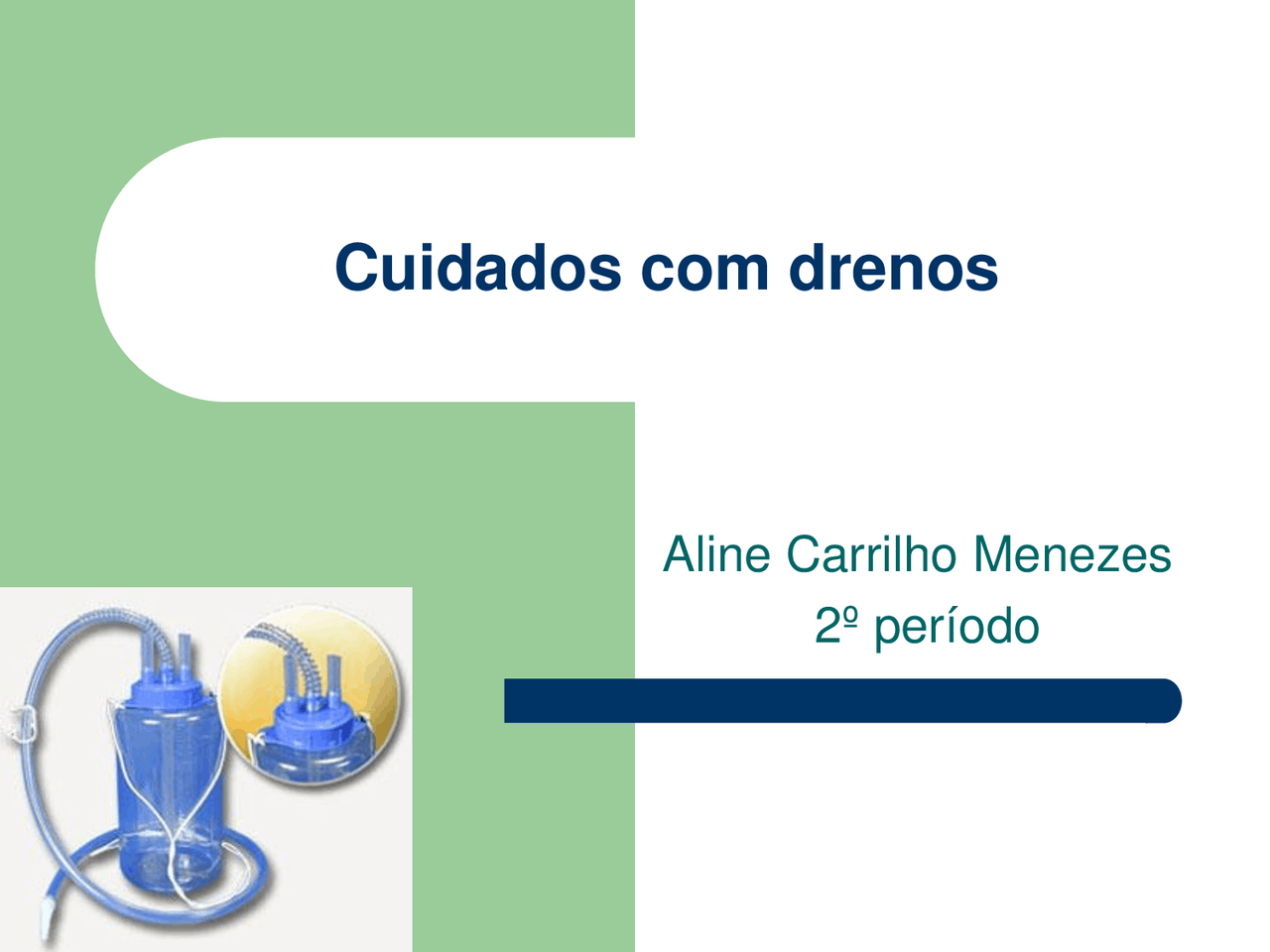 Cuidados com drenos

Aline Carrilho Menezes
2º período